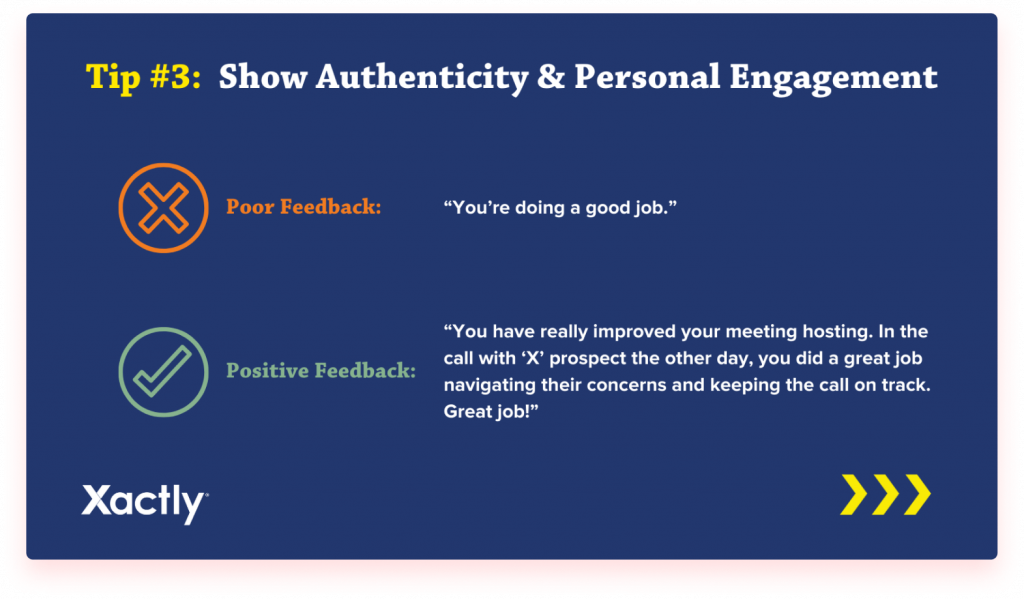 Tip #3: Show Authenticity & Personal Engagement

Poor Feedback:

“You’re doing a good job.”

Positive Feedback:

“You have really improved your meeting hosting. In the call with ‘X’ prospect the other day, you did a great job navigating their concerns and keeping the call on track. Great job!”

Xactly